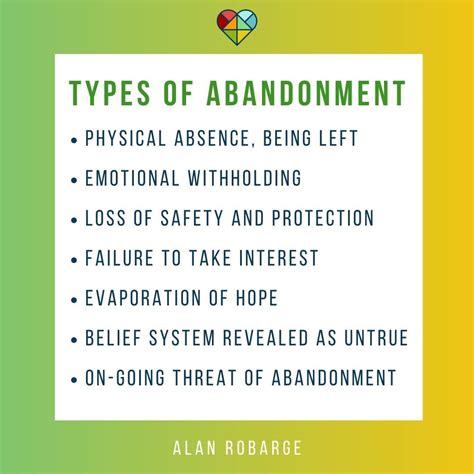 TYPES OF ABANDONMENT

• PHYSICAL ABSENCE, BEING LEFT
• EMOTIONAL WITHHOLDING
• LOSS OF SAFETY AND PROTECTION
• FAILURE TO TAKE INTEREST
• EVAPORATION OF HOPE
• BELIEF SYSTEM REVEALED AS UNTRUE
• ON-GOING THREAT OF ABANDONMENT

ALAN ROBARGE